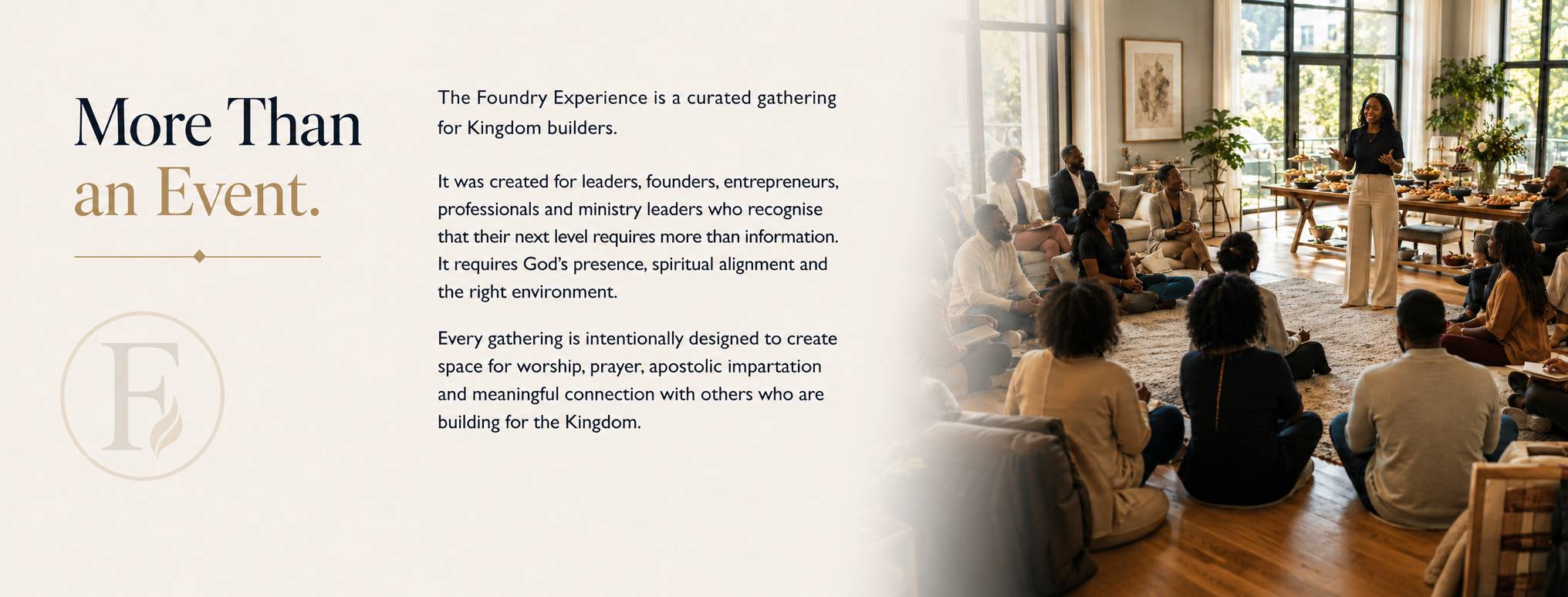 More Than
an Event.

F

The Foundry Experience is a curated gathering for Kingdom builders.

It was created for leaders, founders, entrepreneurs, professionals and ministry leaders who recognise that their next level requires more than information. It requires God's presence, spiritual alignment and the right environment.

Every gathering is intentionally designed to create space for worship, prayer, apostolic impartation and meaningful connection with others who are building for the Kingdom.